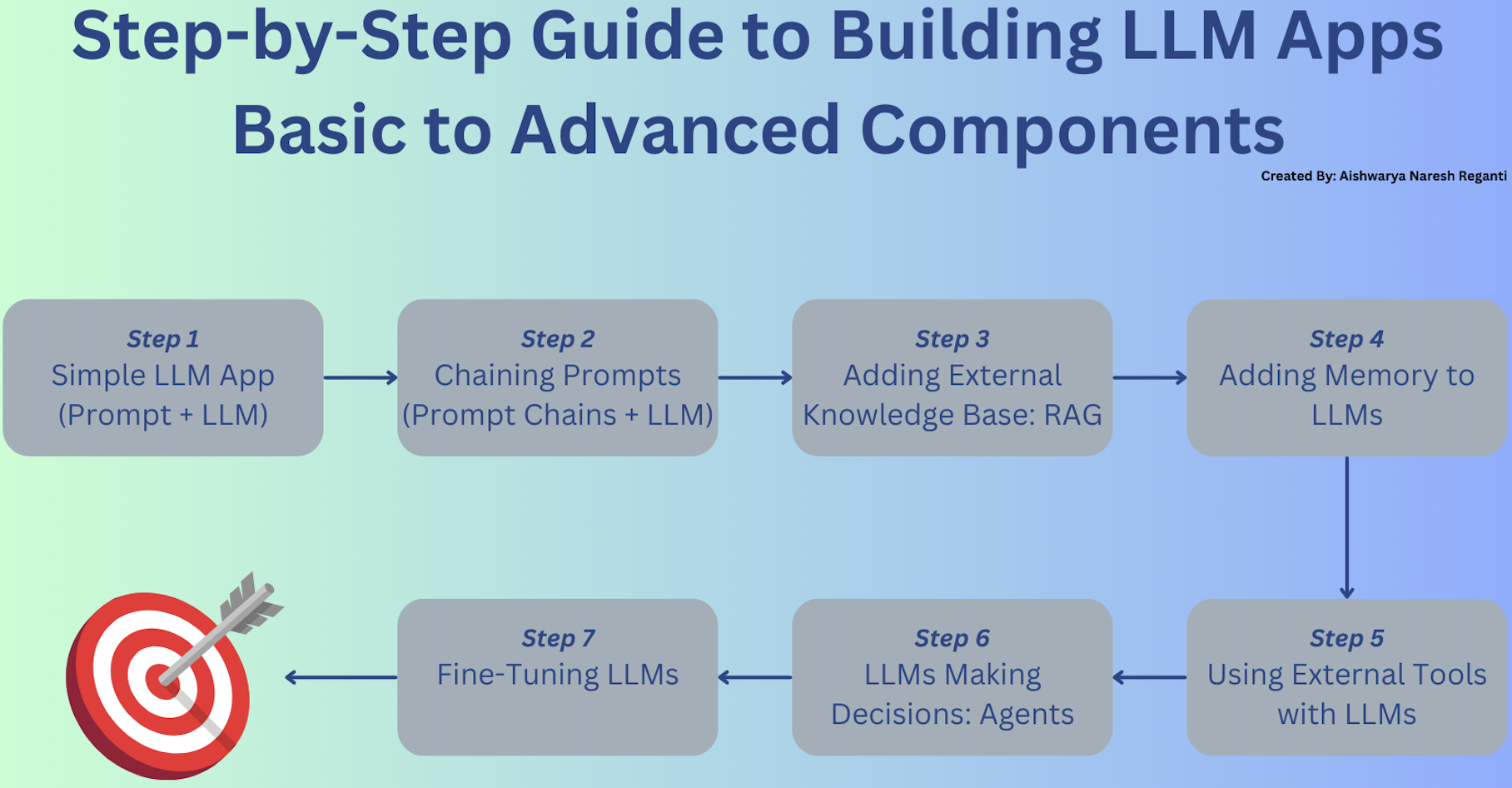 Step-by-Step Guide to Building LLM Apps
Basic to Advanced Components

Created By: Aishwarya Naresh Reganti

Step 1
Simple LLM App (Prompt + LLM)

Step 2
Chaining Prompts (Prompt Chains + LLM)

Step 3
Adding External Knowledge Base: RAG

Step 4
Adding Memory to LLMs

Step 5
Using External Tools with LLMs

Step 6
LLMs Making Decisions: Agents

Step 7
Fine-Tuning LLMs